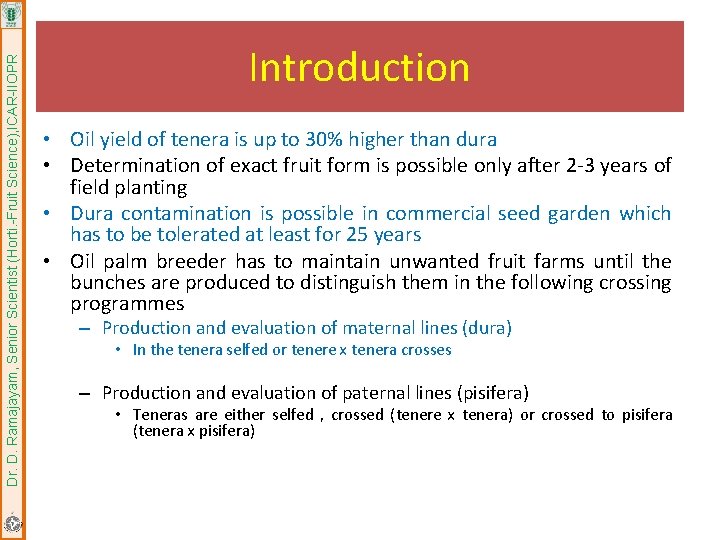 Dr. D. Ramajayam, Senior Scientist (Horti.-Fruit Science),ICAR-IIOPR

Introduction

• Oil yield of tenera is up to 30% higher than dura
• Determination of exact fruit form is possible only after 2-3 years of field planting
• Dura contamination is possible in commercial seed garden which has to be tolerated at least for 25 years
• Oil palm breeder has to maintain unwanted fruit farms until the bunches are produced to distinguish them in the following crossing programmes
– Production and evaluation of maternal lines (dura)
• In the tenera selfed or tenere x tenera crosses

– Production and evaluation of paternal lines (pisifera)
• Teneras are either selfed , crossed (tenere x tenera) or crossed to pisifera (tenera x pisifera)